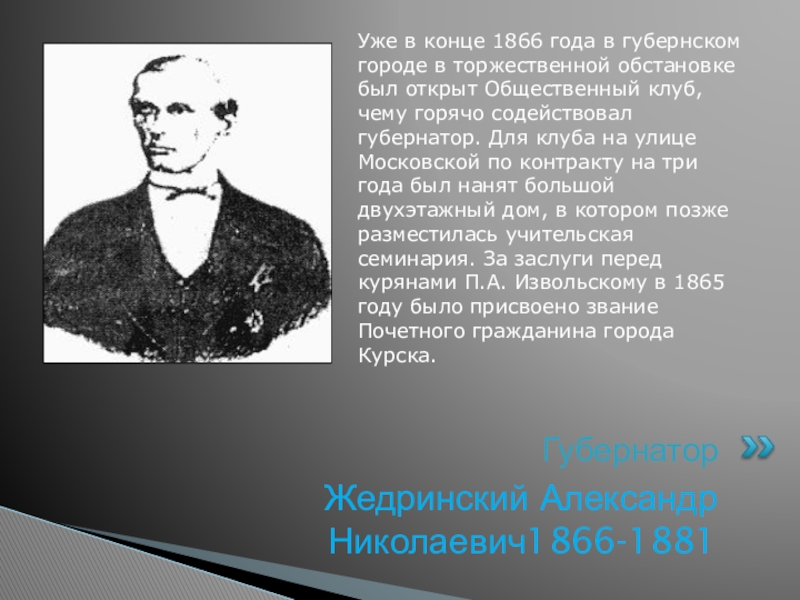 Уже в конце 1866 года в губернском городе в торжественной обстановке был открыт Общественный клуб, чему горячо содействовал губернатор. Для клуба на улице Московской по контракту на три года был нанят большой двухэтажный дом, в котором позже разместилась учительская семинария. За заслуги перед курянами П.А. Извольскому в 1865 году было присвоено звание Почетного гражданина города Курска.

Губернатор

Жедринский Александр Николаевич1866-1881